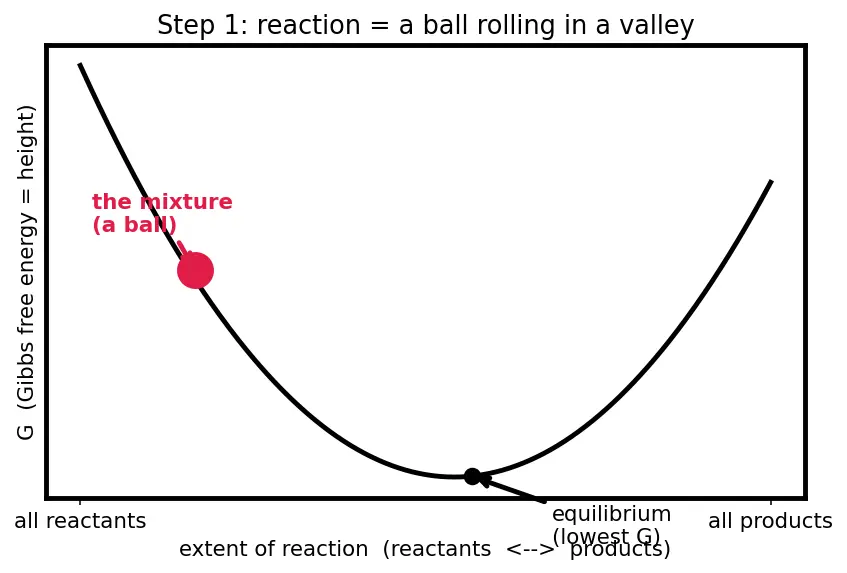 Step 1: reaction = a ball rolling in a valley

G (Gibbs free energy = height)

the mixture
(a ball)

equilibrium
(lowest G)

all reactants

all products

extent of reaction (reactants <--> products)